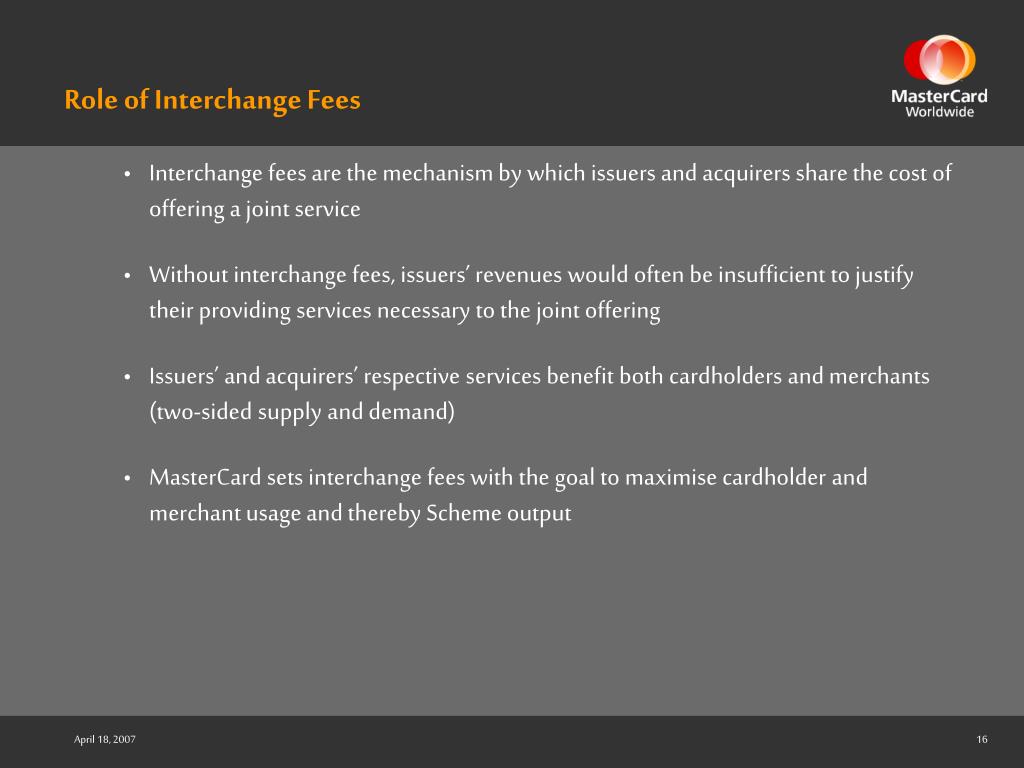 Role of Interchange Fees

MasterCard Worldwide

• Interchange fees are the mechanism by which issuers and acquirers share the cost of offering a joint service

• Without interchange fees, issuers' revenues would often be insufficient to justify their providing services necessary to the joint offering

• Issuers' and acquirers' respective services benefit both cardholders and merchants (two-sided supply and demand)

• MasterCard sets interchange fees with the goal to maximise cardholder and merchant usage and thereby Scheme output

April 18, 2007

16